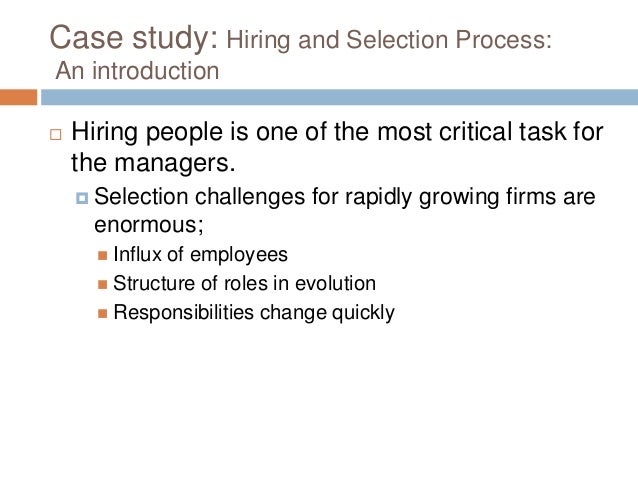 Case study: Hiring and Selection Process: An introduction

Hiring people is one of the most critical task for the managers.

Selection challenges for rapidly growing firms are enormous;

Influx of employees

Structure of roles in evolution

Responsibilities change quickly